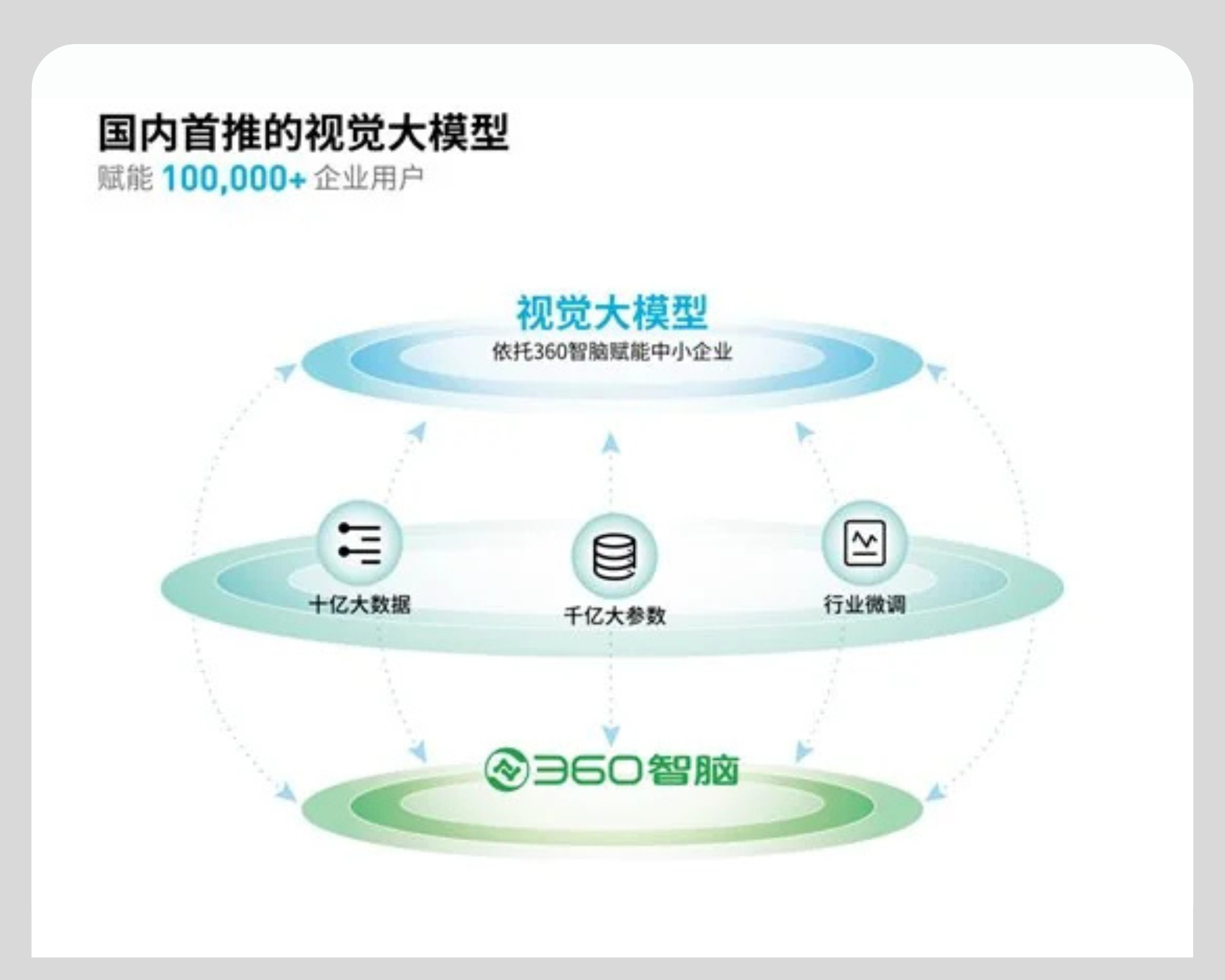 国内首推的视觉大模型
赋能 100,000+ 企业用户

视觉大模型
依托360智脑赋能中小企业

十亿大数据

千亿大参数

行业微调

360智脑